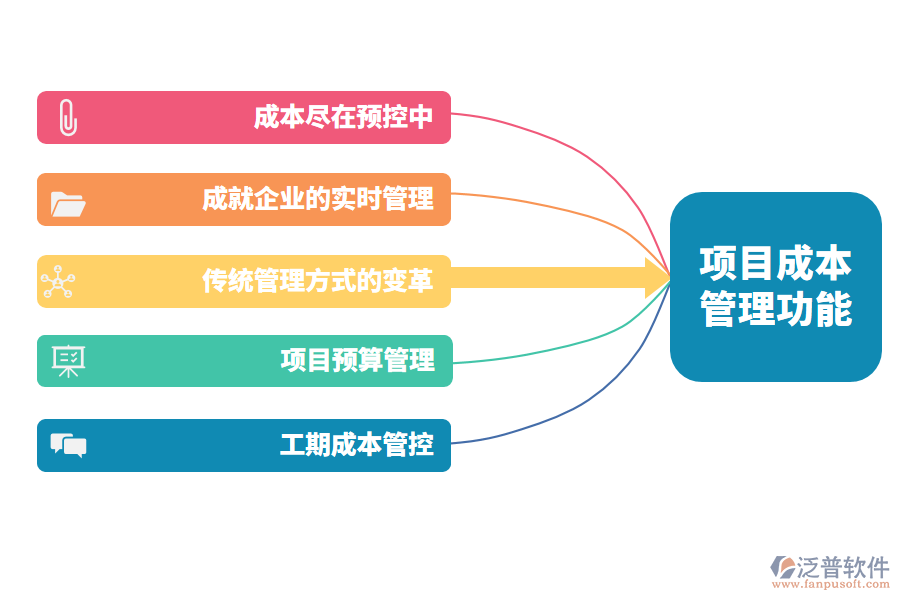 成本尽在预控中

成就企业的实时管理

传统管理方式的变革

项目预算管理

工期成本管控

项目成本管理功能

泛普软件
www.fanpusoft.com